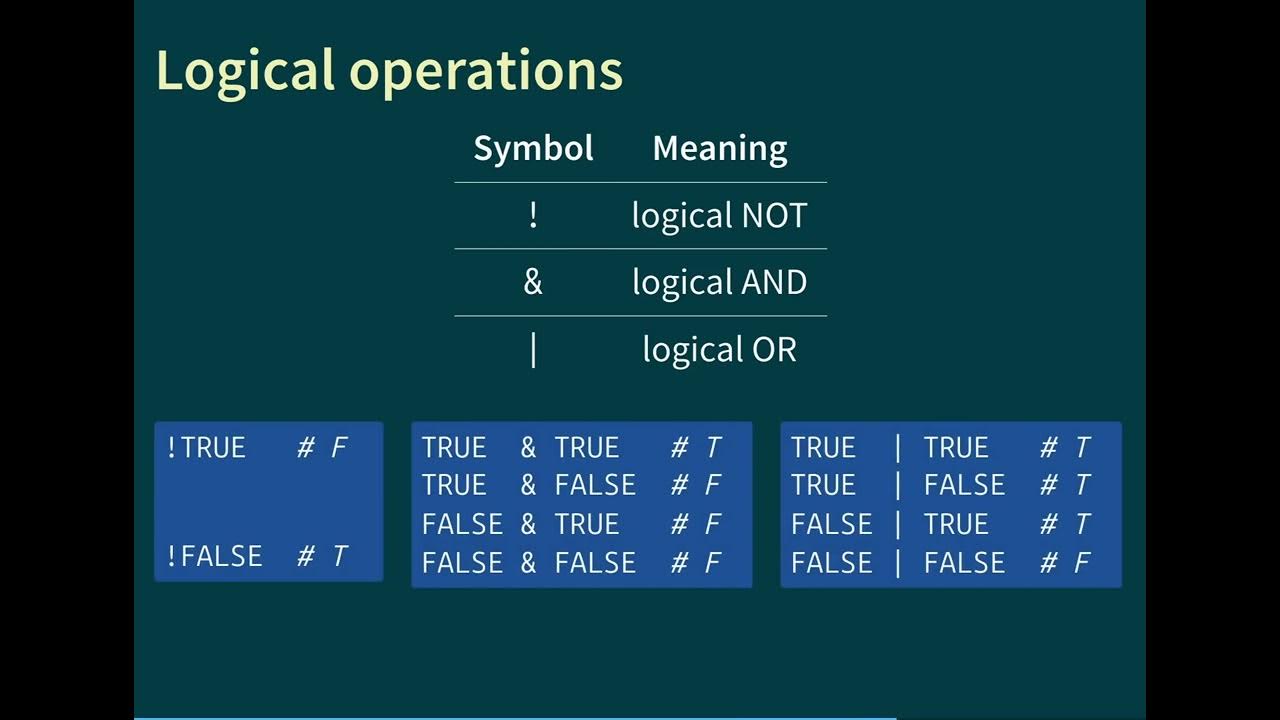 Logical operations

| Symbol | Meaning |
|---|---|
| ! | logical NOT |
| & | logical AND |
| \| | logical OR |

!TRUE # F

!FALSE # T

TRUE & TRUE # T
TRUE & FALSE # F
FALSE & TRUE # F
FALSE & FALSE # F

TRUE | TRUE # T
TRUE | FALSE # T
FALSE | TRUE # T
FALSE | FALSE # F